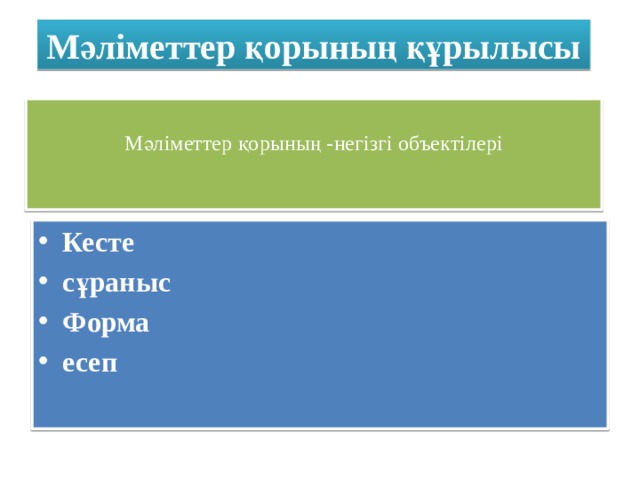 Мәліметтер қорының құрылысы

Мәліметтер қорының -негізгі объектілері

• Кесте
• сұраныс
• Форма
• есеп